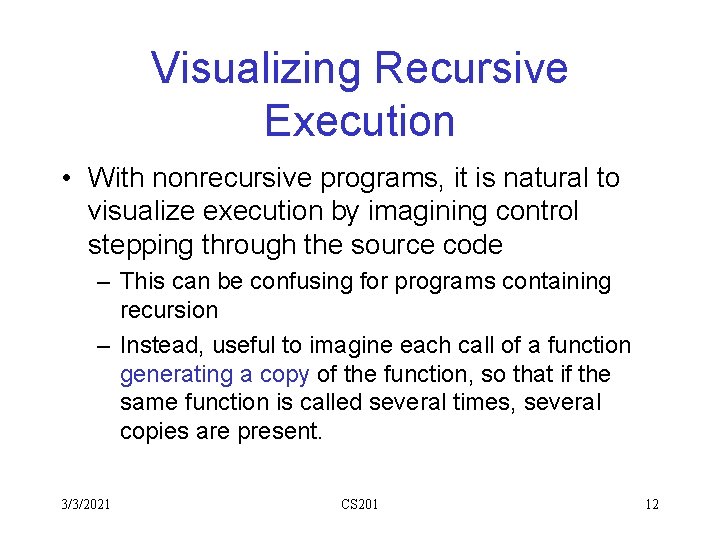 Visualizing Recursive Execution

• With nonrecursive programs, it is natural to visualize execution by imagining control stepping through the source code

– This can be confusing for programs containing recursion

– Instead, useful to imagine each call of a function generating a copy of the function, so that if the same function is called several times, several copies are present.

3/3/2021

CS201

12